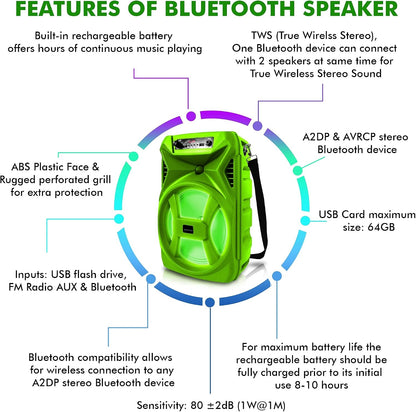 FEATURES OF BLUETOOTH SPEAKER

Built-in rechargeable battery offers hours of continuous music playing

TWS (True Wirelss Stereo), One Bluetooth device can connect with 2 speakers at same time for True Wireless Stereo Sound

A2DP & AVRCP stereo Bluetooth device

ABS Plastic Face & Rugged perforated grill for extra protection

USB Card maximum size: 64GB

Inputs: USB flash drive, FM Radio AUX & Bluetooth

Bluetooth compatibility allows for wireless connection to any A2DP stereo Bluetooth device

For maximum battery life the rechargeable battery should be fully charged prior to its initial use 8-10 hours

Sensitivity: 80 ±2dB (1W@1M)